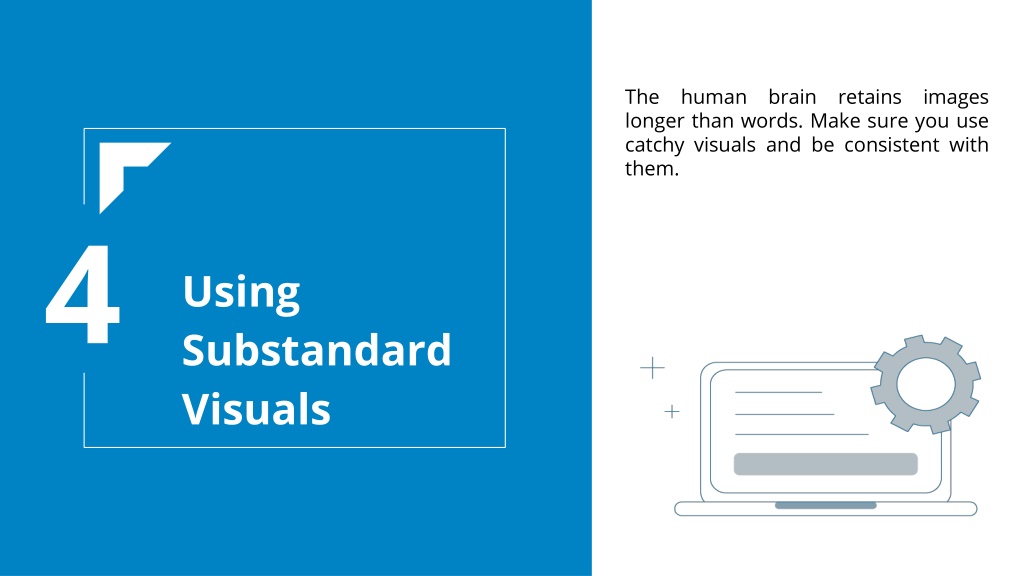 4

Using Substandard Visuals

The human brain retains images longer than words. Make sure you use catchy visuals and be consistent with them.